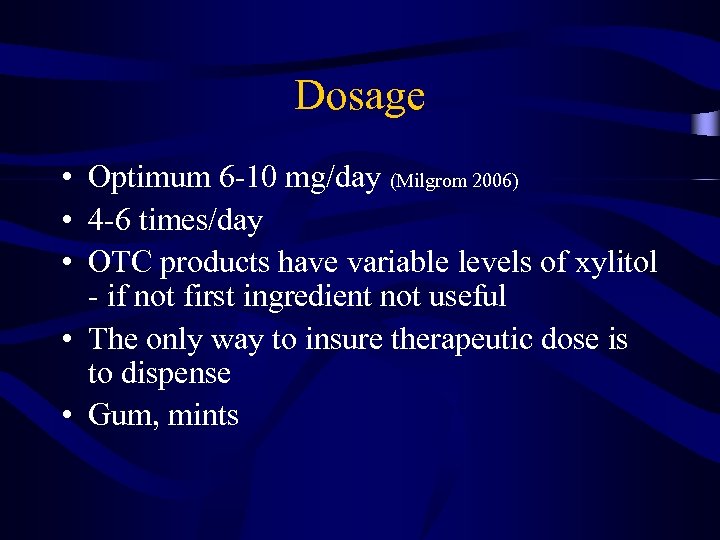 Dosage

• Optimum 6-10 mg/day (Milgrom 2006)
• 4-6 times/day
• OTC products have variable levels of xylitol - if not first ingredient not useful
• The only way to insure therapeutic dose is to dispense
• Gum, mints